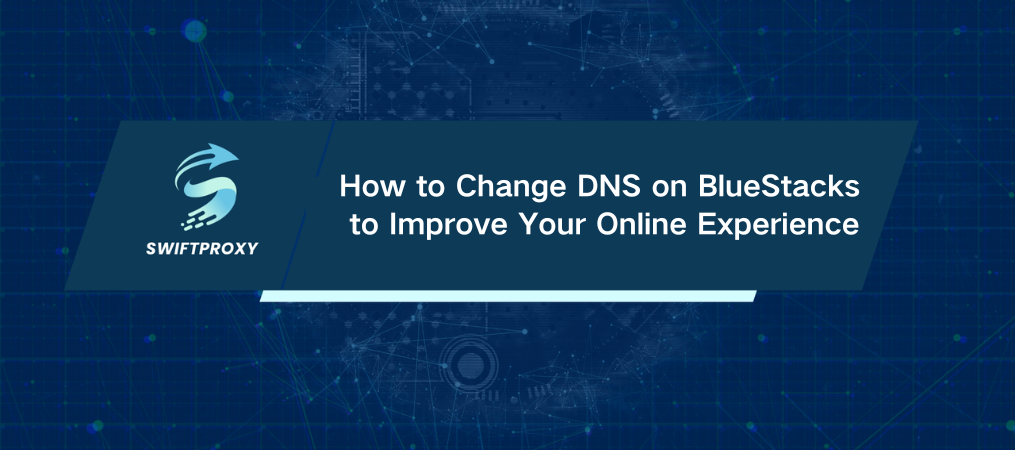 SWIFTPROXY

How to Change DNS on BlueStacks to Improve Your Online Experience